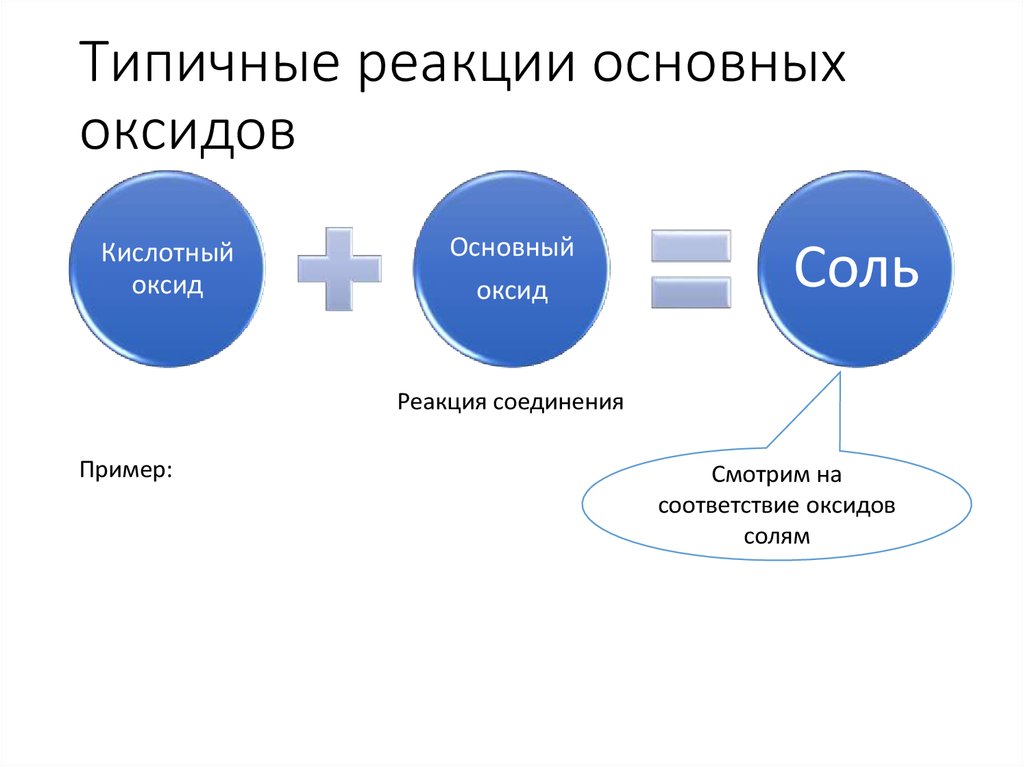 Типичные реакции основных оксидов

Кислотный оксид

Основный оксид

Соль

Реакция соединения

Пример:

Смотрим на соответствие оксидов солям